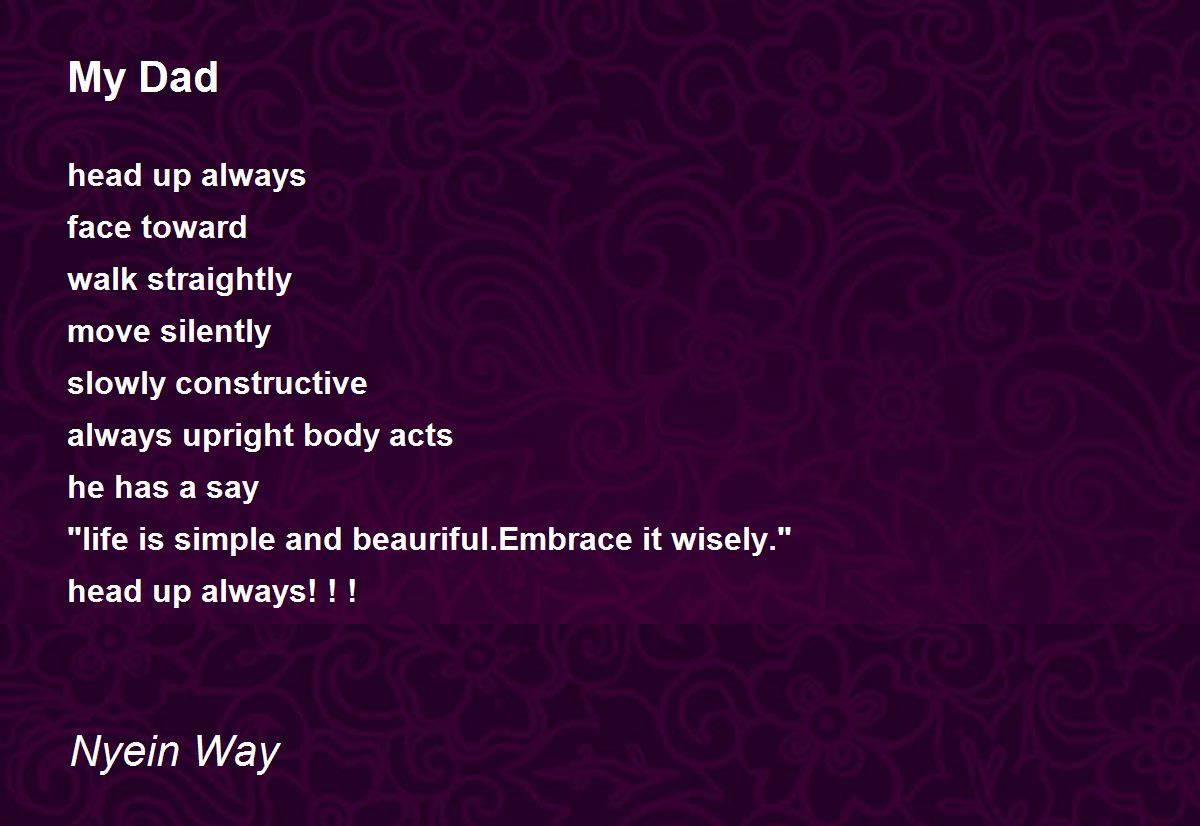 My Dad

head up always
face toward
walk straightly
move silently
slowly constructive
always upright body acts
he has a say
"life is simple and beauriful.Embrace it wisely."
head up always! ! !

Nyein Way